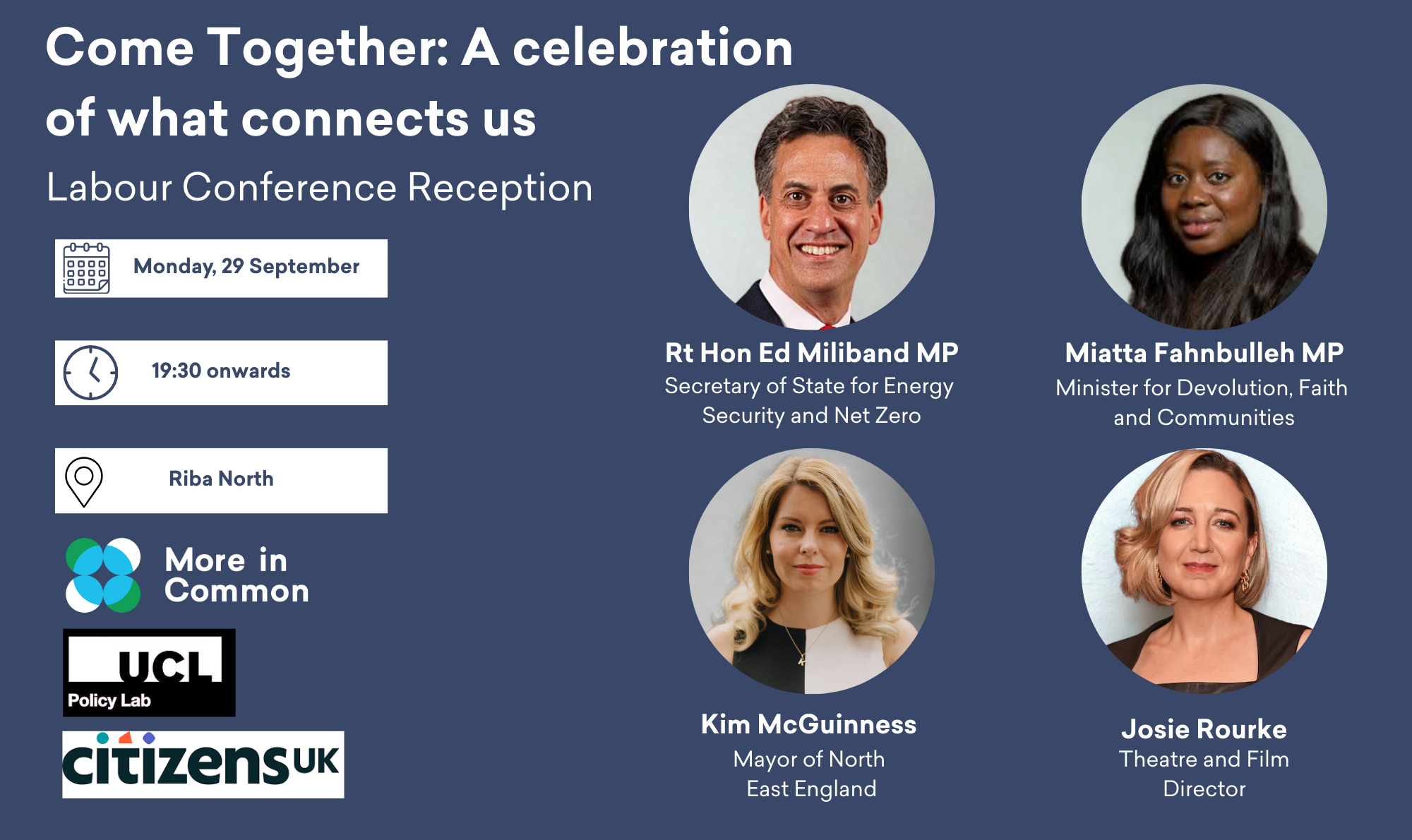 Come Together: A celebration of what connects us

Labour Conference Reception

Monday, 29 September

19:30 onwards

Riba North

More in Common

UCL Policy Lab

citizens UK

Rt Hon Ed Miliband MP
Secretary of State for Energy Security and Net Zero

Miatta Fahnbulleh MP
Minister for Devolution, Faith and Communities

Kim McGuinness
Mayor of North East England

Josie Rourke
Theatre and Film Director